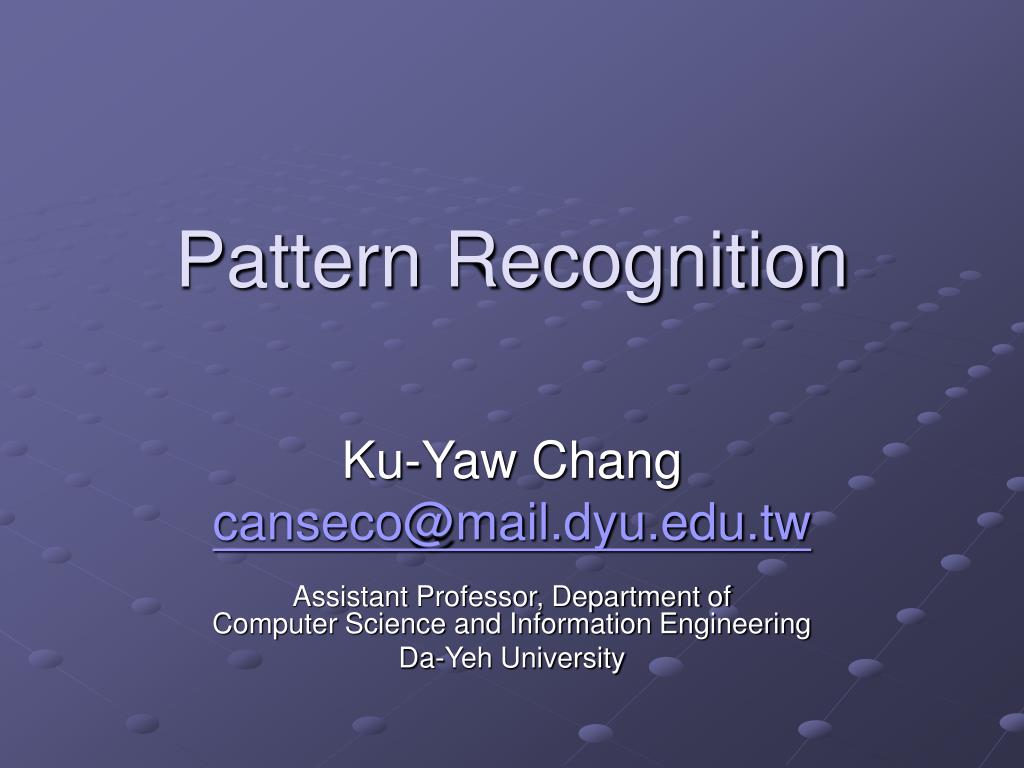 Pattern Recognition

Ku-Yaw Chang
canseco@mail.dyu.edu.tw

Assistant Professor, Department of Computer Science and Information Engineering
Da-Yeh University